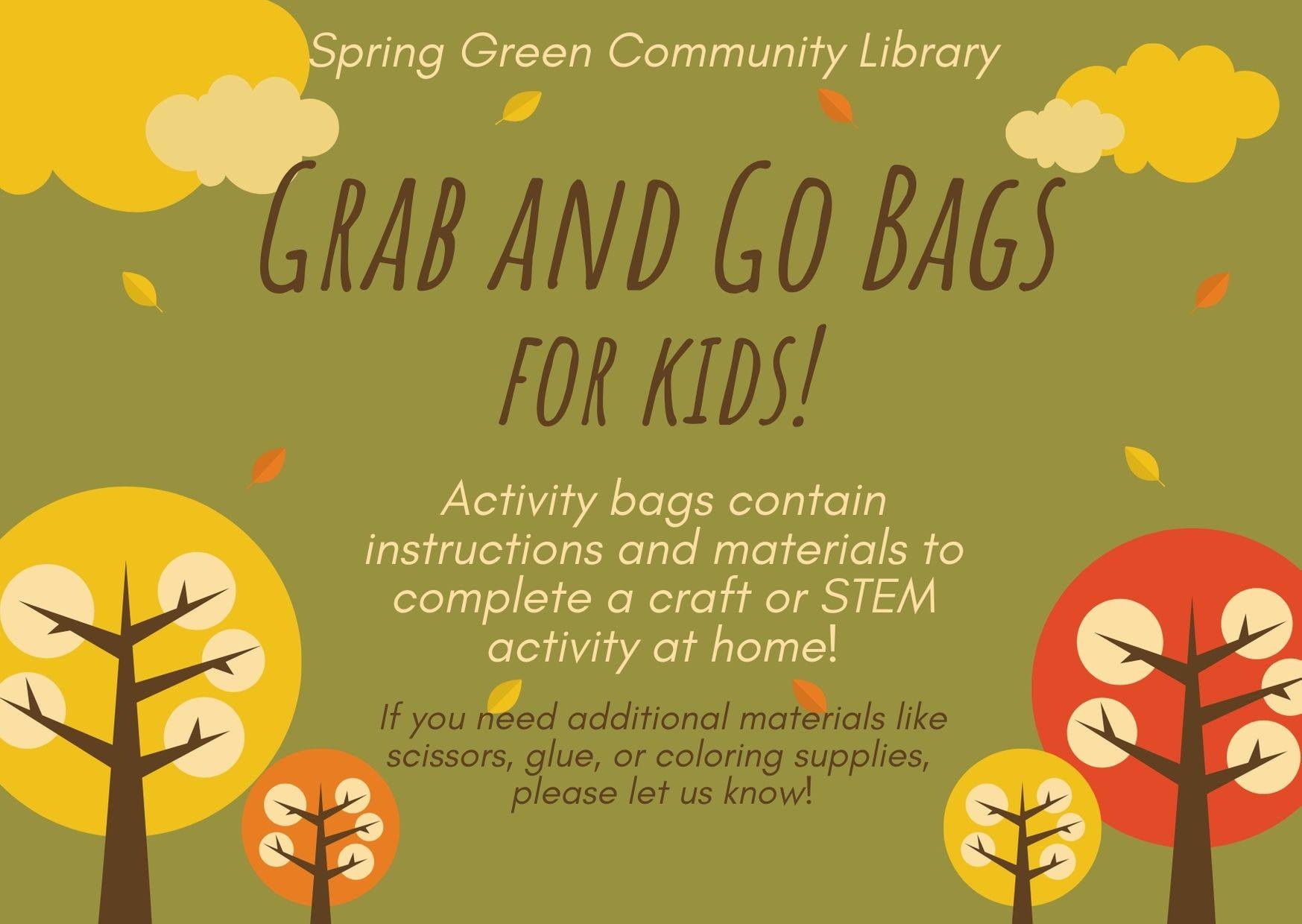 Spring Green Community Library

Grab and Go Bags for kids!

Activity bags contain instructions and materials to complete a craft or STEM activity at home!

If you need additional materials like scissors, glue, or coloring supplies, please let us know!